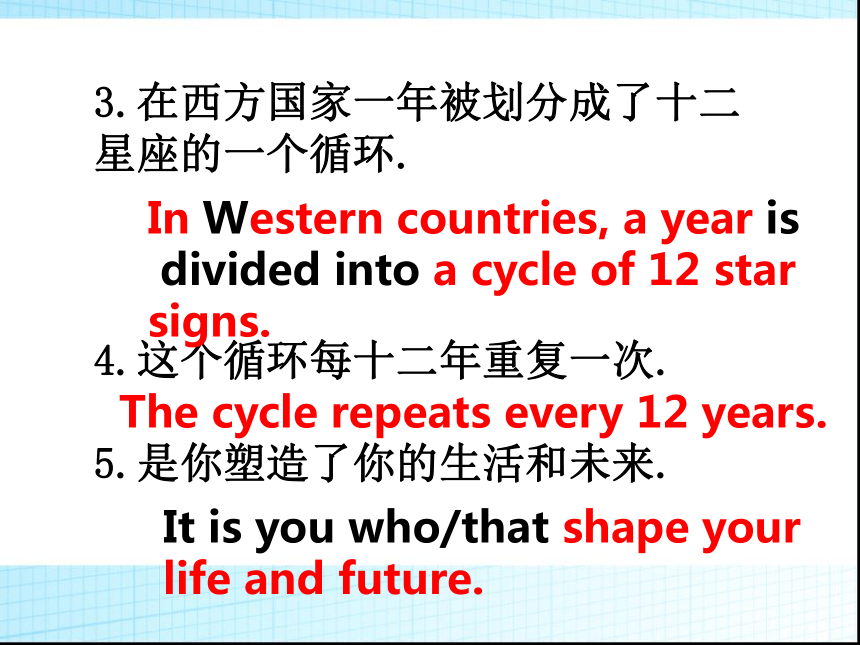 3. 在西方国家一年被划分成了十二星座的一个循环.

In Western countries, a year is divided into a cycle of 12 star signs.

4. 这个循环每十二年重复一次.

The cycle repeats every 12 years.

5. 是你塑造了你的生活和未来.

It is you who/that shape your life and future.